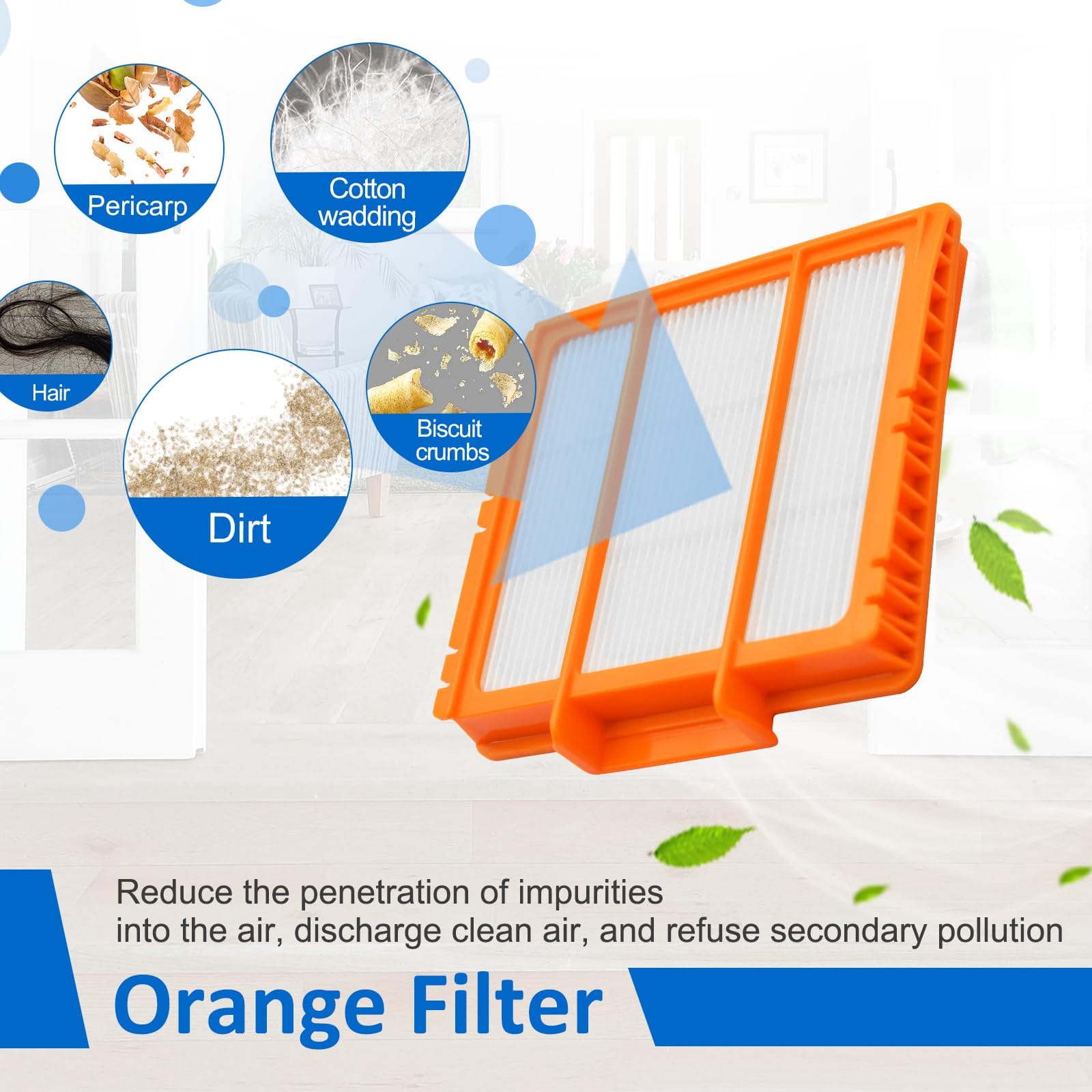 Pericarp

Cotton wadding

Hair

Biscuit crumbs

Dirt

Reduce the penetration of impurities into the air, discharge clean air, and refuse secondary pollution

Orange Filter